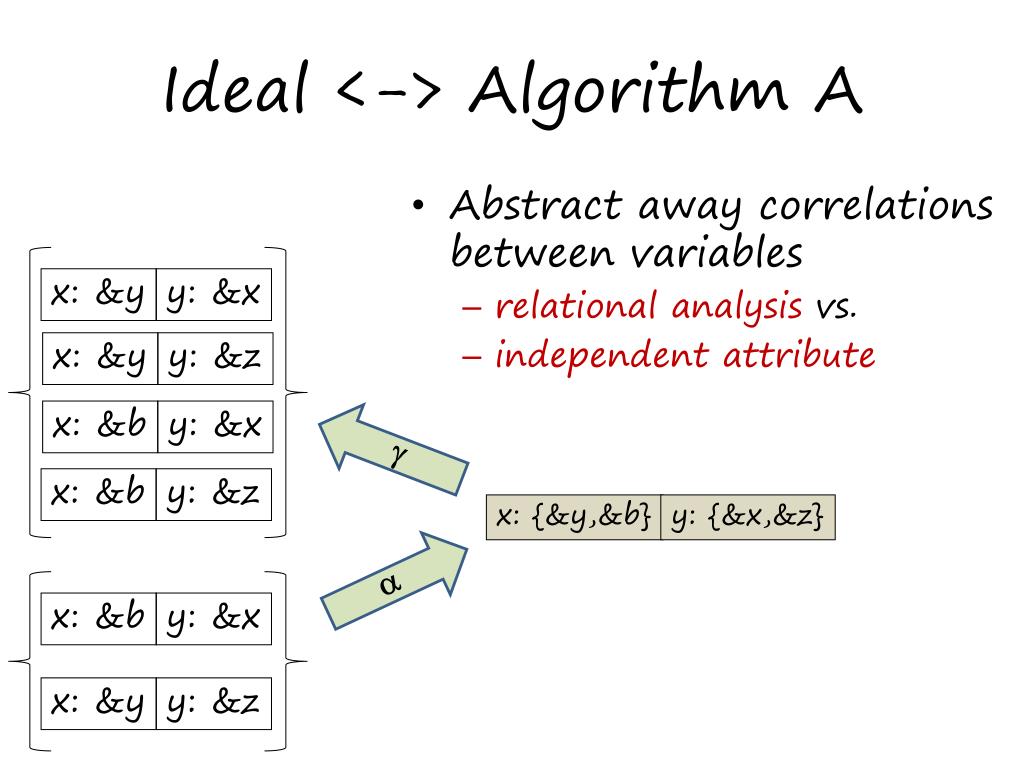 Ideal <-> Algorithm A

• Abstract away correlations between variables
– relational analysis vs.
– independent attribute

| x: &y | y: &x |
|---|---|
| x: &y | y: &z |
| x: &b | y: &x |
| x: &b | y: &z |

$\gamma$

| x: {&y,&b} | y: {&x,&z} |
|---|---|

$\alpha$

| x: &b | y: &x |
|---|---|
| x: &y | y: &z |